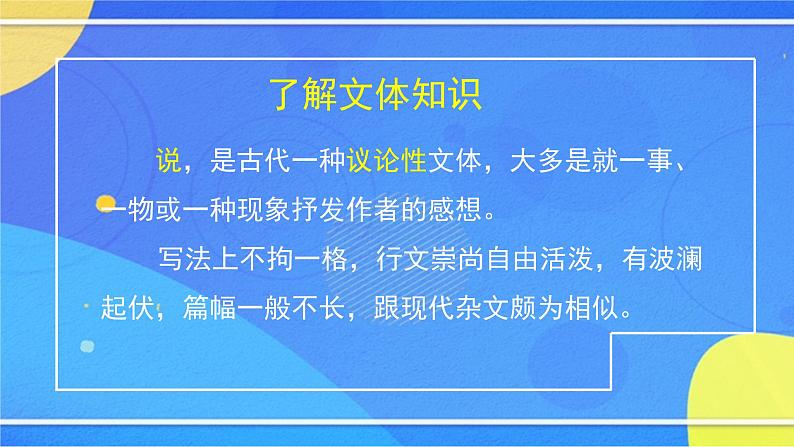 了解文体知识

说，是古代一种议论性文体，大多是就一事、一物或一种现象抒发作者的感想。

写法上不拘一格，行文崇尚自由活泼，有波澜起伏，篇幅一般不长，跟现代杂文颇为相似。